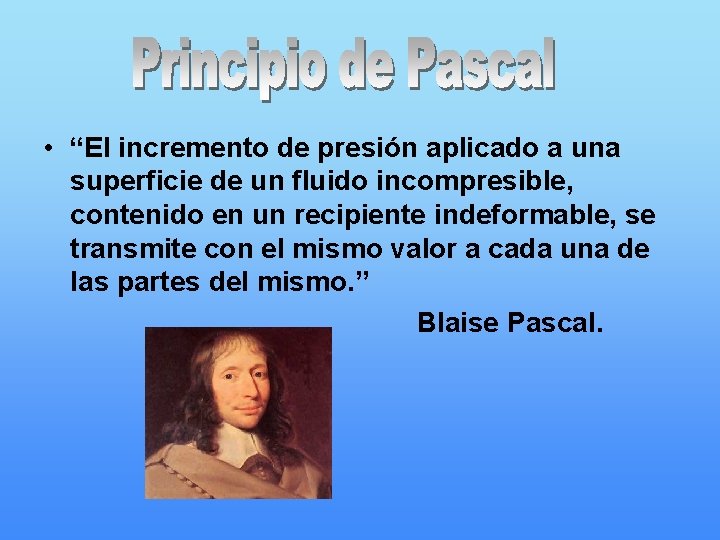 Principio de Pascal

• “El incremento de presión aplicado a una superficie de un fluido incompresible, contenido en un recipiente indeformable, se transmite con el mismo valor a cada una de las partes del mismo.”

Blaise Pascal.